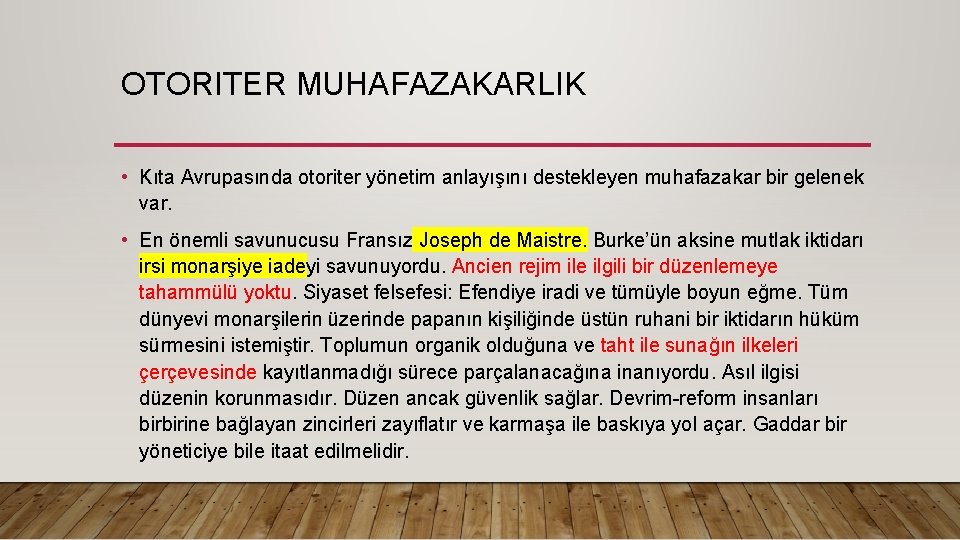 OTORITER MUHAFAZAKARLIK

• Kıta Avrupasında otoriter yönetim anlayışını destekleyen muhafazakar bir gelenek var.

• En önemli savunucusu Fransız Joseph de Maistre. Burke'ün aksine mutlak iktidarı irsi monarşiye iadeyi savunuyordu. Ancien rejim ile ilgili bir düzenlemeye tahammülü yoktu. Siyaset felsefesi: Efendiye iradi ve tümüyle boyun eğme. Tüm dünyevi monarşilerin üzerinde papanın kişiliğinde üstün ruhani bir iktidarın hüküm sürmesini istemiştir. Toplumun organik olduğuna ve taht ile sunağın ilkeleri çerçevesinde kayıtlanmadığı sürece parçalanacağına inanıyordu. Asıl ilgisi düzenin korunmasıdır. Düzen ancak güvenlik sağlar. Devrim-reform insanları birbirine bağlayan zincirleri zayıflatır ve karmaşa ile baskıya yol açar. Gaddar bir yöneticiye bile itaat edilmelidir.